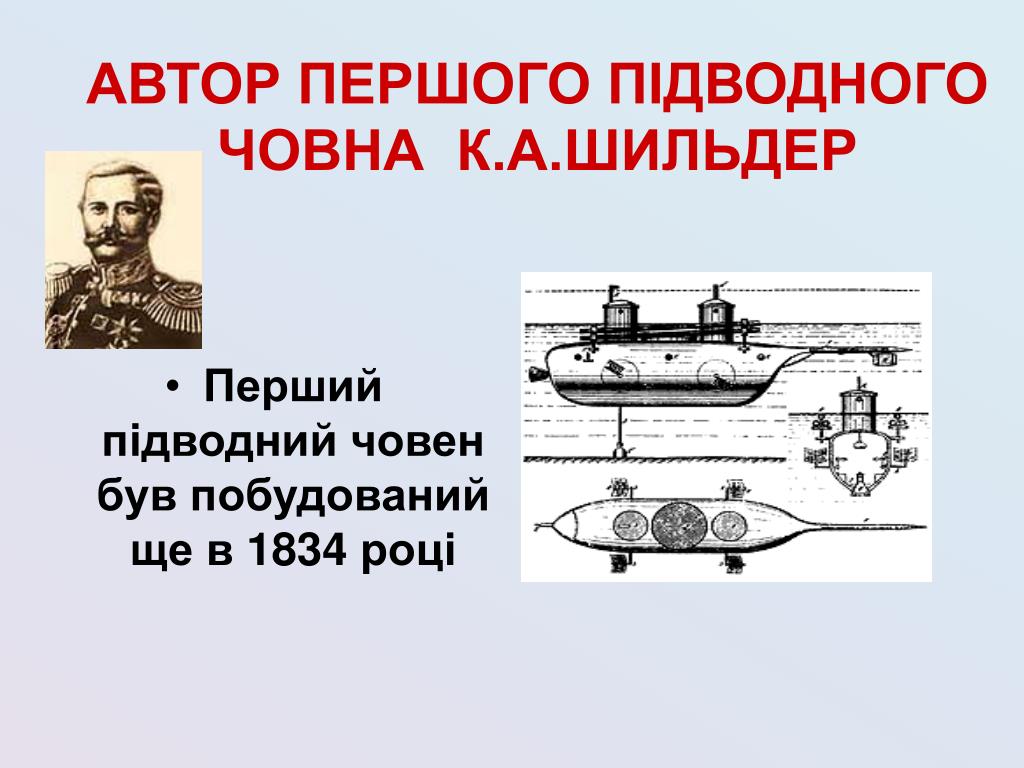 АВТОР ПЕРШОГО ПІДВОДНОГО ЧОВНА К.А.ШИЛЬДЕР

• Перший підводний човен був побудований ще в 1834 році